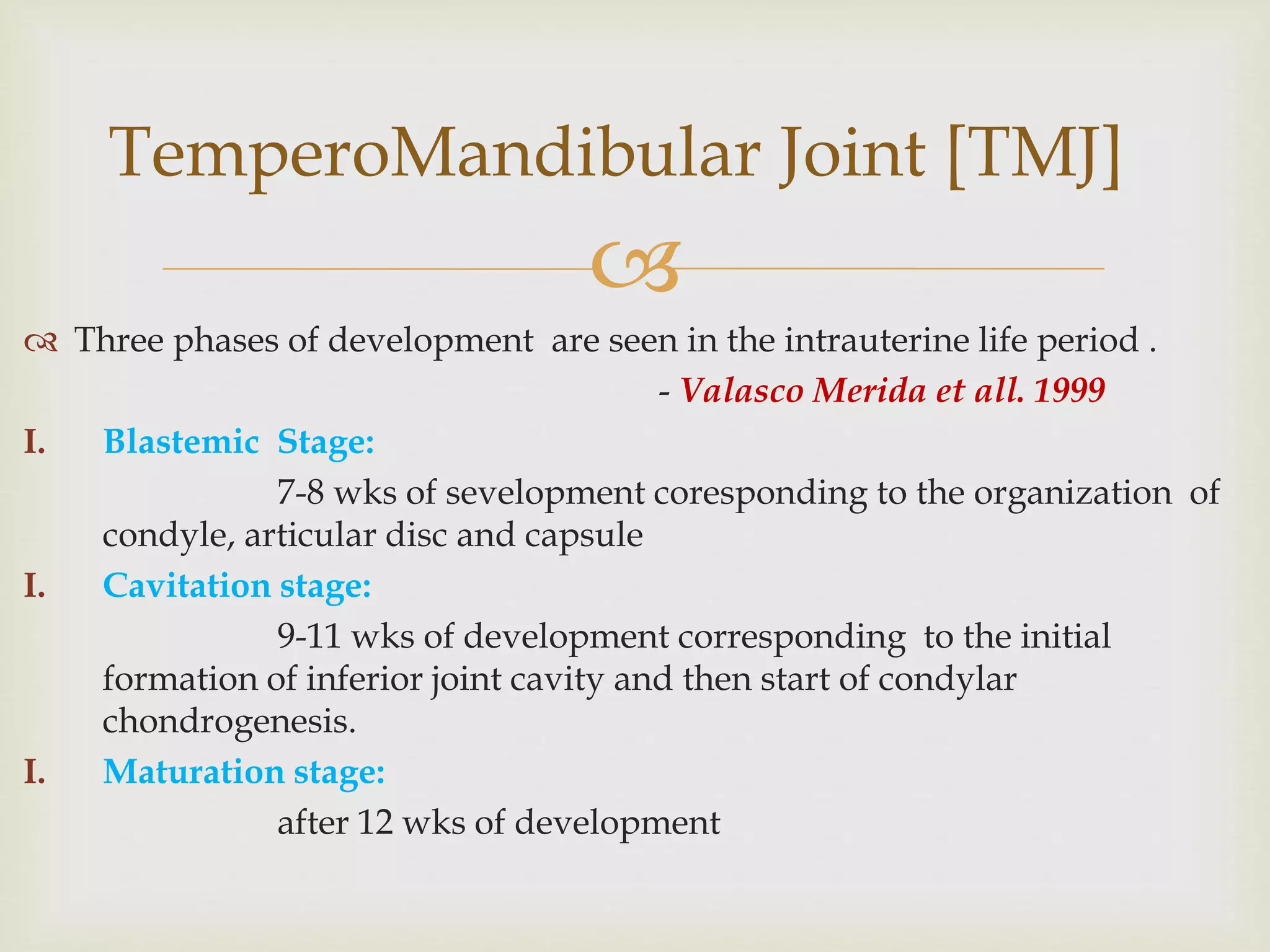 TemperoMandibular Joint [TMJ]

Three phases of development are seen in the intrauterine life period .

- Valasco Merida et all. 1999

I. Blastemic Stage:

7-8 wks of sevelopment coresponding to the organization of condyle, articular disc and capsule

I. Cavitation stage:

9-11 wks of development corresponding to the initial formation of inferior joint cavity and then start of condylar chondrogenesis.

I. Maturation stage:

after 12 wks of development